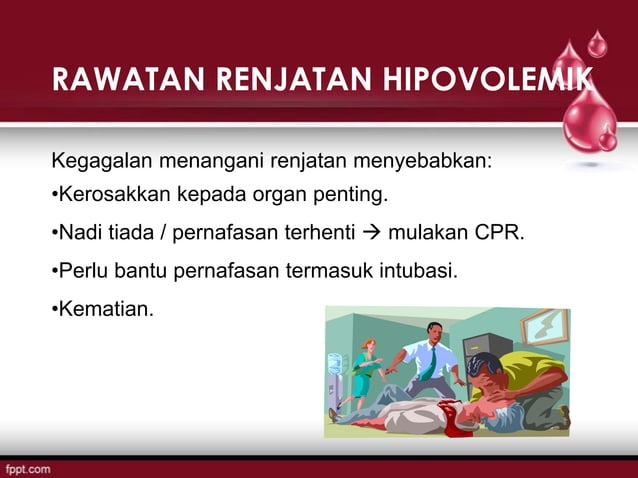 RAWATAN RENJATAN HIPOVOLEMIK

Kegagalan menangani renjatan menyebabkan:

•Kerosakkan kepada organ penting.

•Nadi tiada / pernafasan terhenti → mulakan CPR.

•Perlu bantu pernafasan termasuk intubasi.

•Kematian.

fppt.com